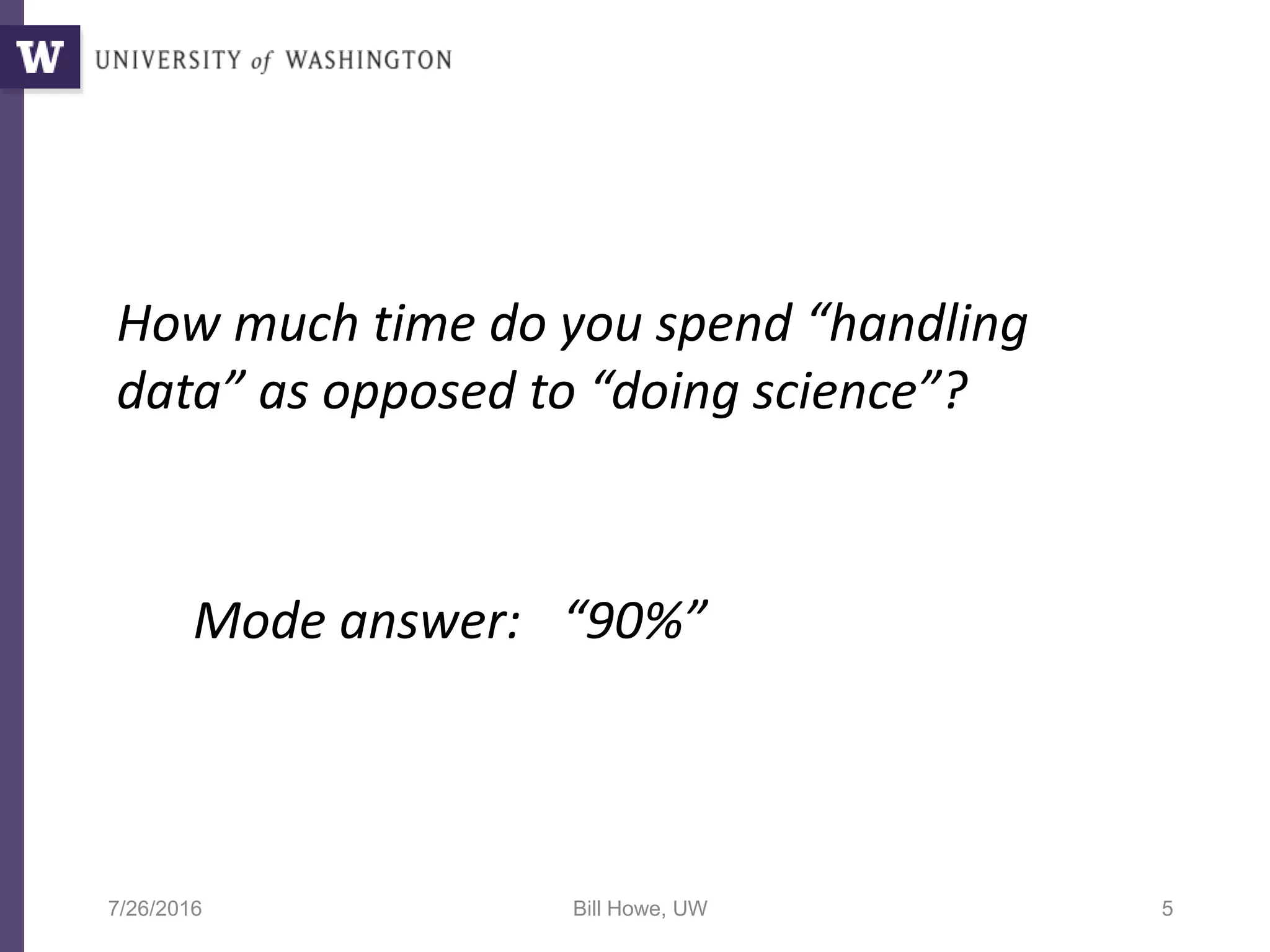 W UNIVERSITY of WASHINGTON

How much time do you spend “handling data” as opposed to “doing science”?

Mode answer: “90%”

7/26/2016 Bill Howe, UW 5